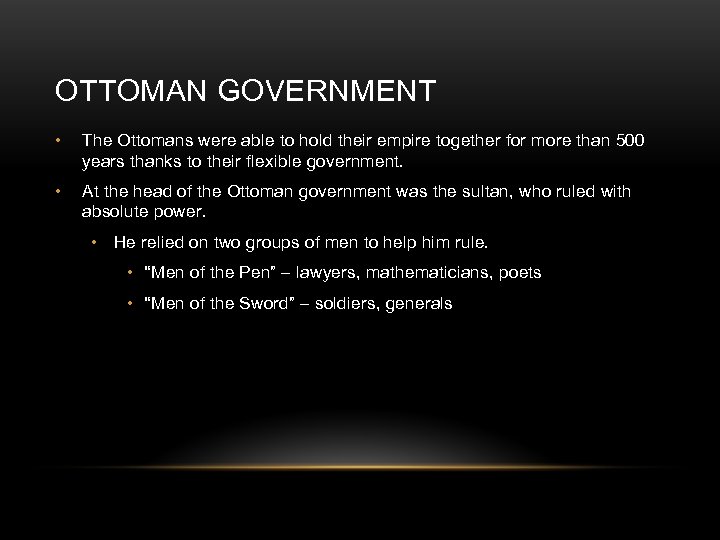 OTTOMAN GOVERNMENT

• The Ottomans were able to hold their empire together for more than 500 years thanks to their flexible government.

• At the head of the Ottoman government was the sultan, who ruled with absolute power.

• He relied on two groups of men to help him rule.

• "Men of the Pen" – lawyers, mathematicians, poets

• "Men of the Sword" – soldiers, generals